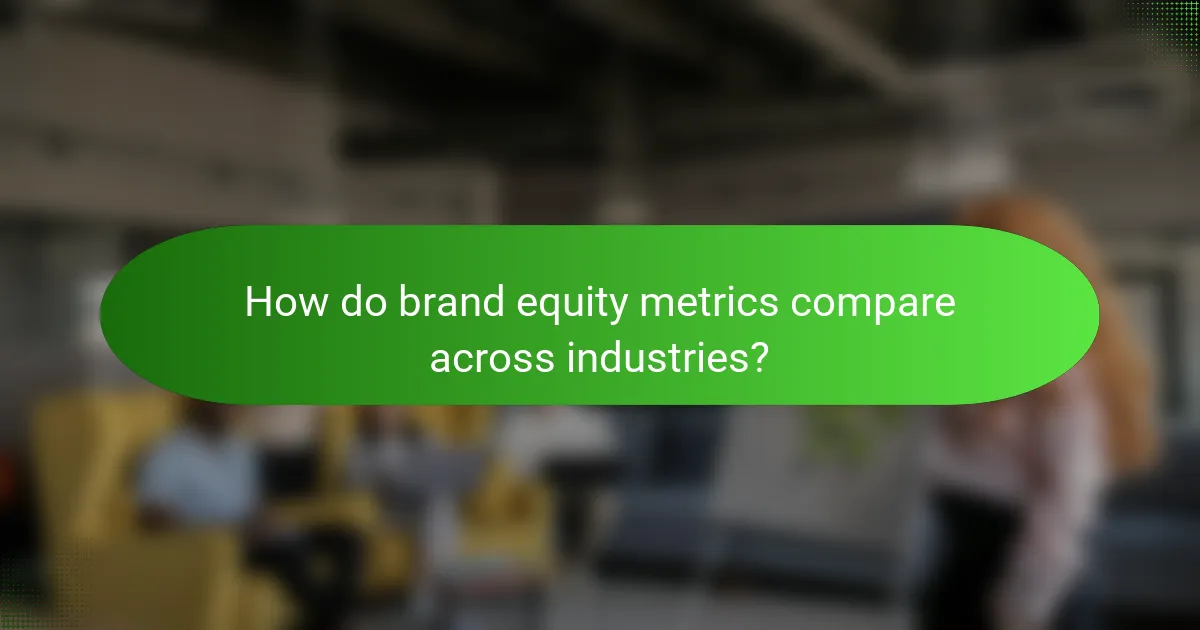 How do brand equity metrics compare across industries?